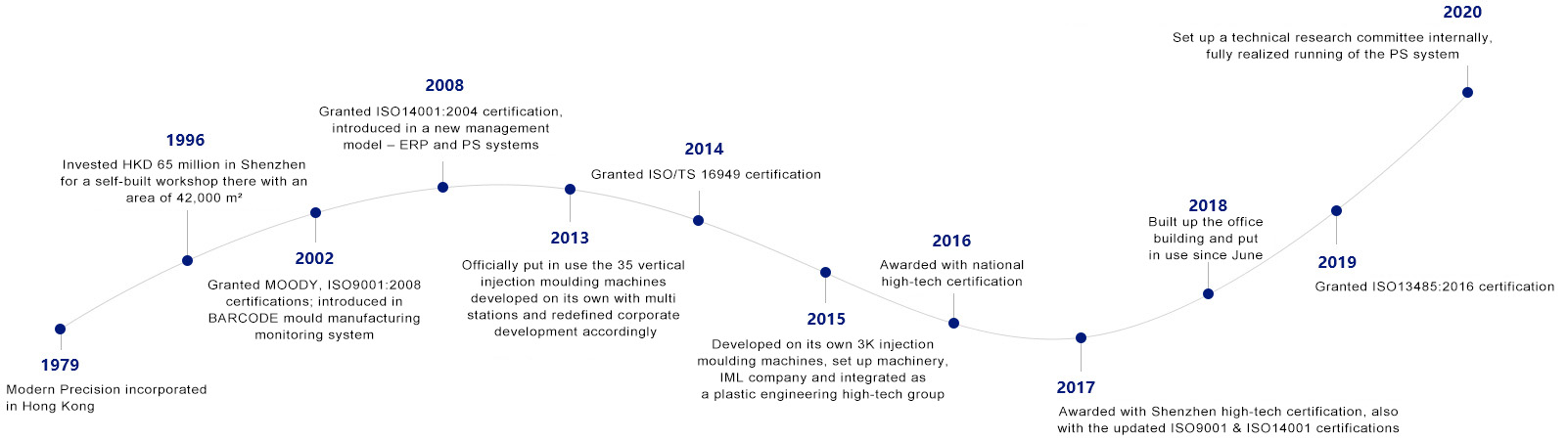 1979
Modern Precision incorporated in Hong Kong

1996
Invested HKD 65 million in Shenzhen for a self-built workshop there with an area of 42,000 m²

2002
Granted MOODY, ISO9001:2008 certifications; introduced in BARCODE mould manufacturing monitoring system

2008
Granted ISO14001:2004 certification, introduced in a new management model – ERP and PS systems

2013
Officially put in use the 35 vertical injection moulding machines developed on its own with multi stations and redefined corporate development accordingly

2014
Granted ISO/TS 16949 certification

2015
Developed on its own 3K injection moulding machines, set up machinery, IML company and integrated as a plastic engineering high-tech group

2016
Awarded with national high-tech certification

2017
Awarded with Shenzhen high-tech certification, also with the updated ISO9001 & ISO14001 certifications

2018
Built up the office building and put in use since June

2019
Granted ISO13485:2016 certification

2020
Set up a technical research committee internally, fully realized running of the PS system